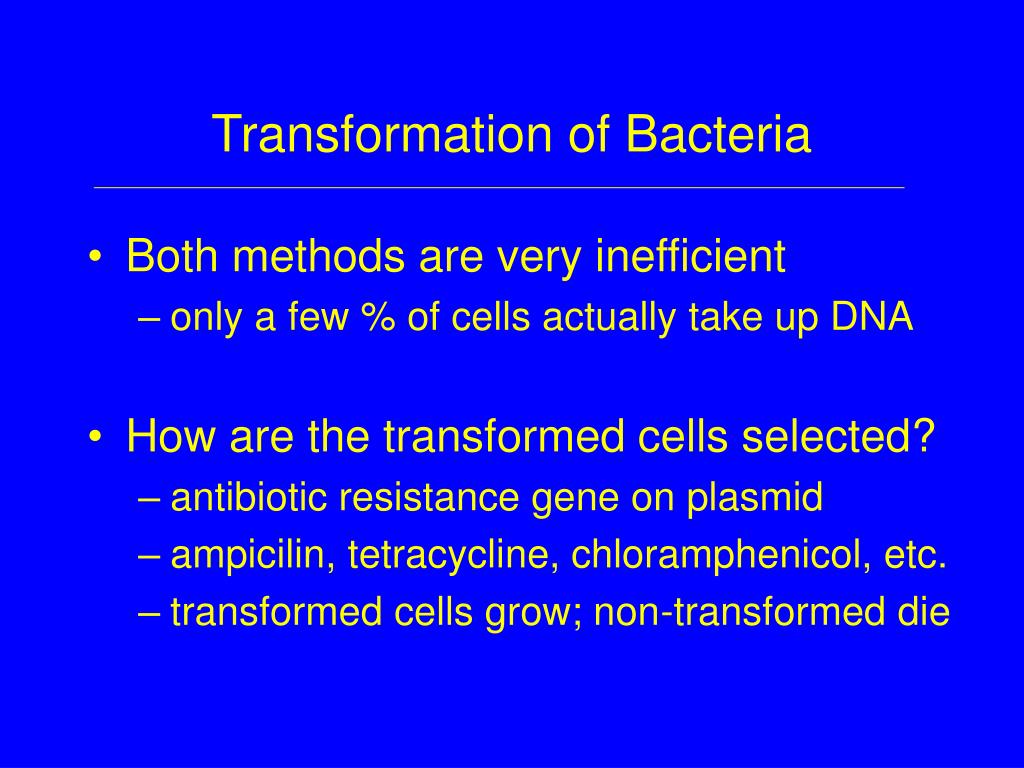 Transformation of Bacteria

• Both methods are very inefficient
– only a few % of cells actually take up DNA

• How are the transformed cells selected?
– antibiotic resistance gene on plasmid
– ampicilin, tetracycline, chloramphenicol, etc.
– transformed cells grow; non-transformed die